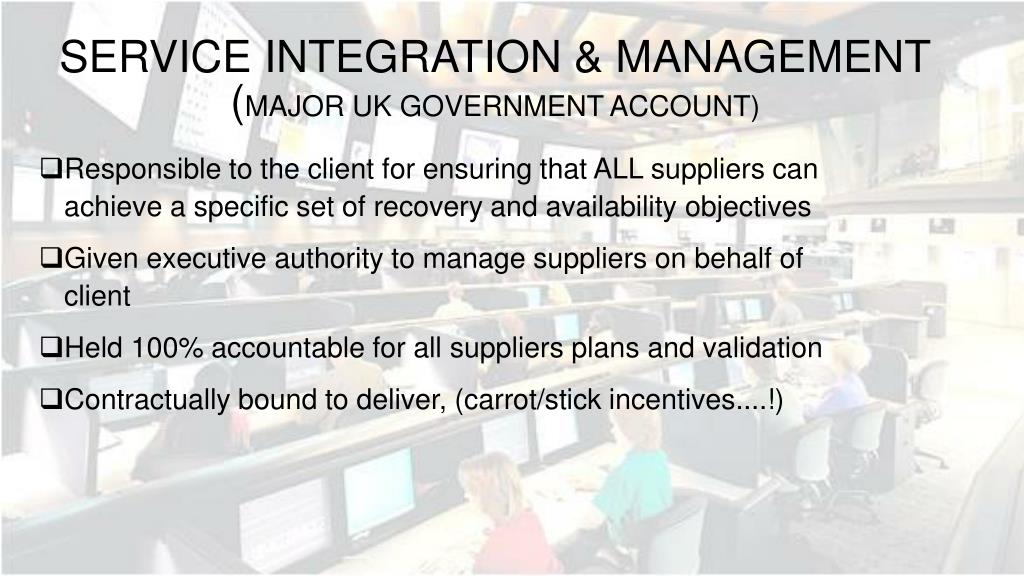 SERVICE INTEGRATION & MANAGEMENT (MAJOR UK GOVERNMENT ACCOUNT)

❑Responsible to the client for ensuring that ALL suppliers can achieve a specific set of recovery and availability objectives

❑Given executive authority to manage suppliers on behalf of client

❑Held 100% accountable for all suppliers plans and validation

❑Contractually bound to deliver, (carrot/stick incentives....!)